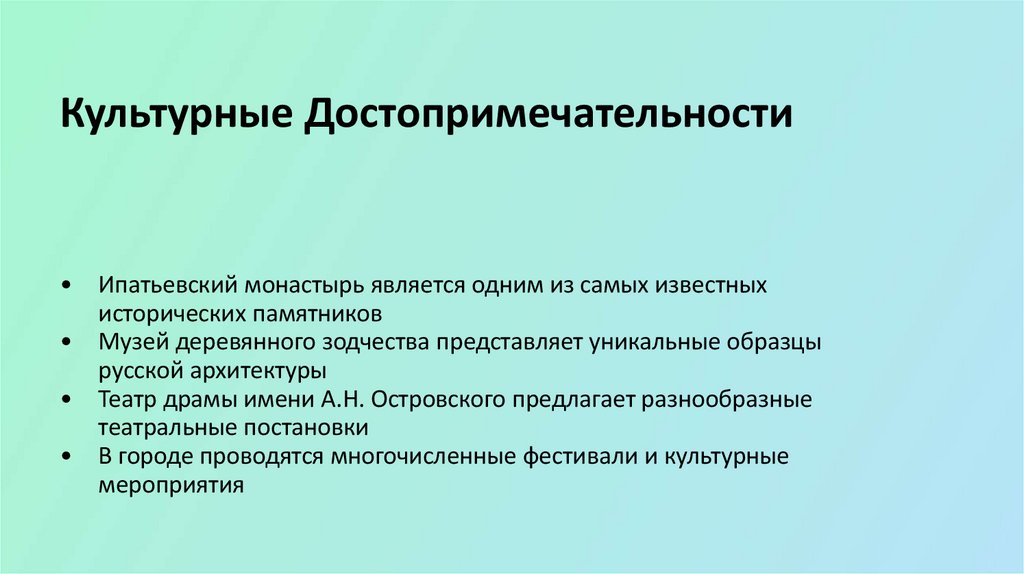 Культурные Достопримечательности

• Ипатьевский монастырь является одним из самых известных исторических памятников
• Музей деревянного зодчества представляет уникальные образцы русской архитектуры
• Театр драмы имени А.Н. Островского предлагает разнообразные театральные постановки
• В городе проводятся многочисленные фестивали и культурные мероприятия